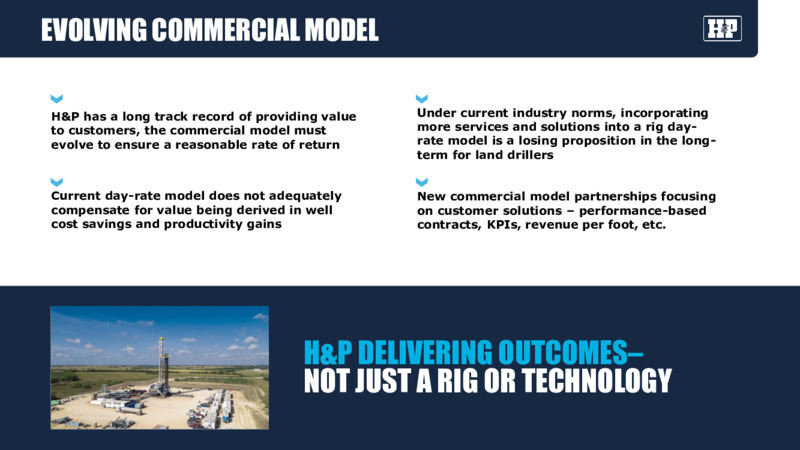 EVOLVING COMMERCIAL MODEL

H&P

H&P has a long track record of providing value to customers, the commercial model must evolve to ensure a reasonable rate of return

Current day-rate model does not adequately compensate for value being derived in well cost savings and productivity gains

Under current industry norms, incorporating more services and solutions into a rig day-rate model is a losing proposition in the long-term for land drillers

New commercial model partnerships focusing on customer solutions – performance-based contracts, KPIs, revenue per foot, etc.

H&P DELIVERING OUTCOMES–
NOT JUST A RIG OR TECHNOLOGY